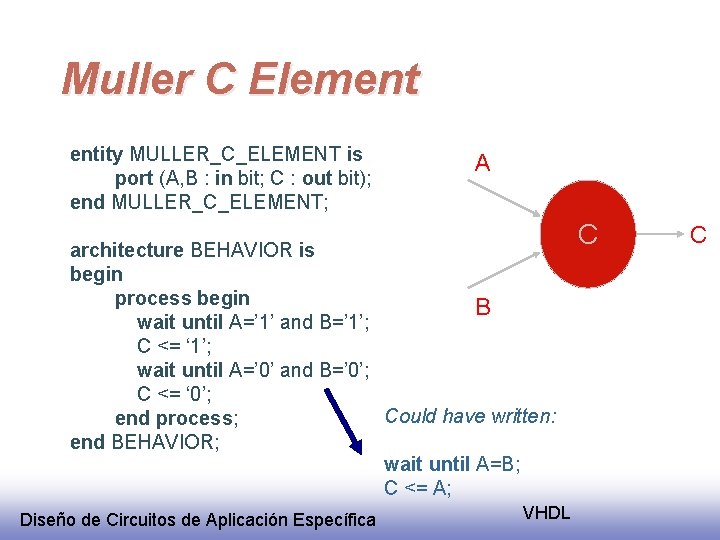 Muller C Element

entity MULLER_C_ELEMENT is
port (A,B : in bit; C : out bit);
end MULLER_C_ELEMENT;

architecture BEHAVIOR is
begin
process begin
wait until A=’1’ and B=’1’;
C <= ‘1’;
wait until A=’0’ and B=’0’;
C <= ‘0’;
end process;
end BEHAVIOR;

A

C

C

B

Could have written:

wait until A=B;
C <= A;

Diseño de Circuitos de Aplicación Específica

VHDL